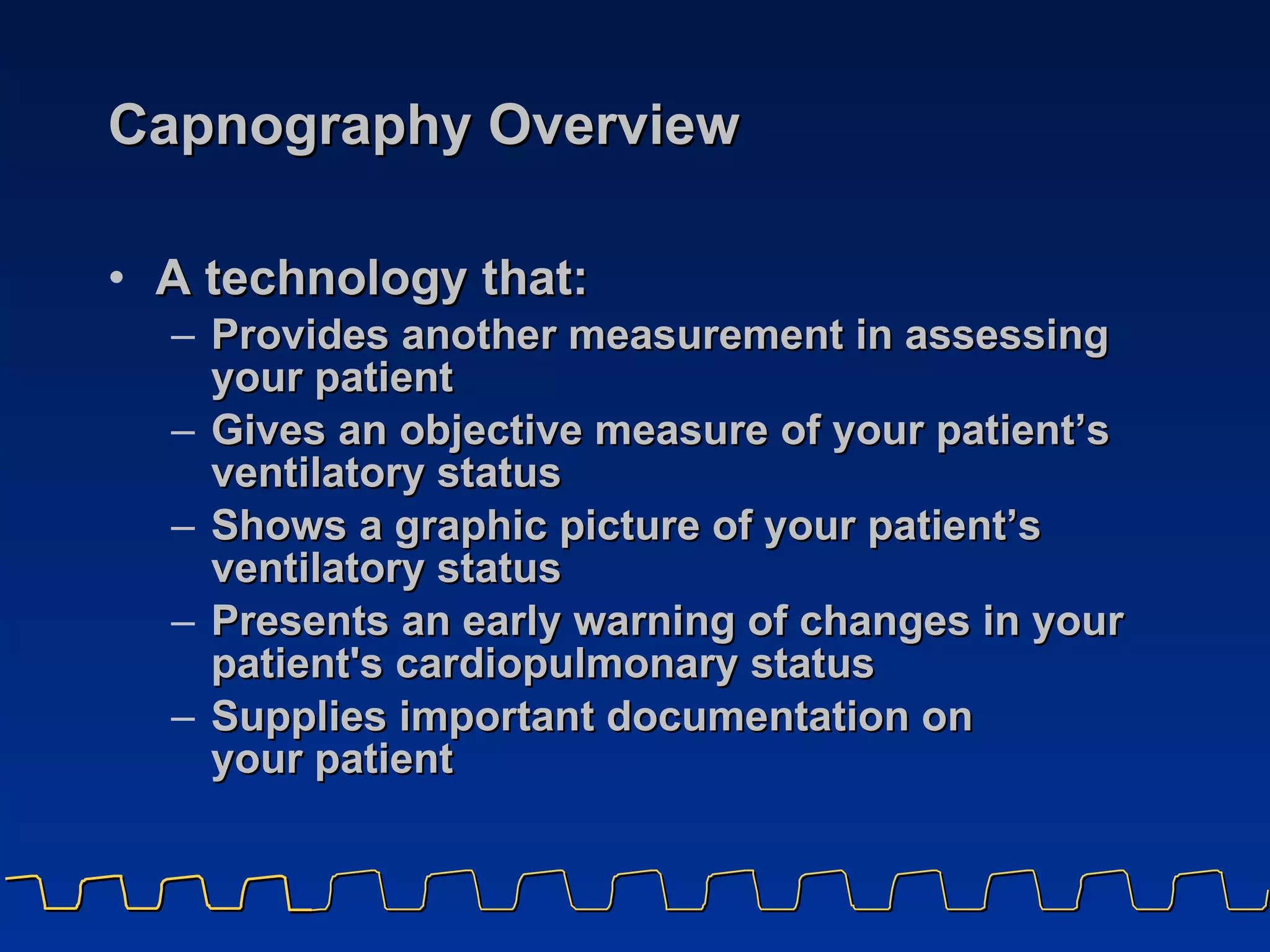 Capnography Overview

• A technology that:
– Provides another measurement in assessing your patient
– Gives an objective measure of your patient’s ventilatory status
– Shows a graphic picture of your patient’s ventilatory status
– Presents an early warning of changes in your patient's cardiopulmonary status
– Supplies important documentation on your patient